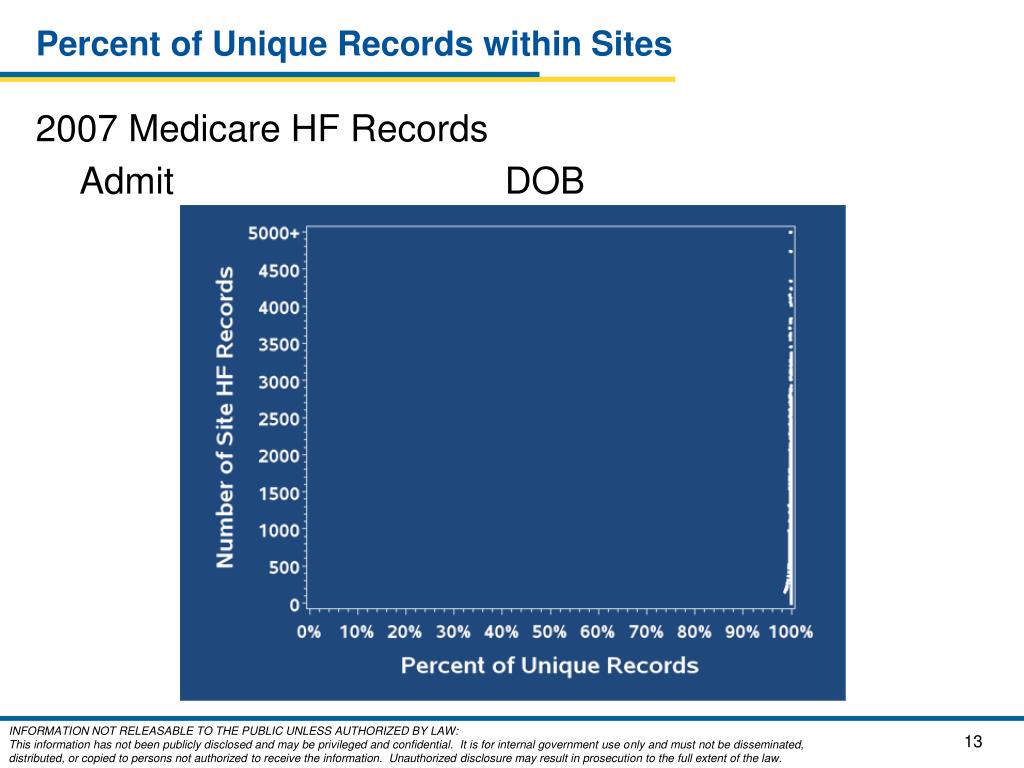 Percent of Unique Records within Sites

2007 Medicare HF Records

Admit DOB

Number of Site HF Records

5000+
4500
4000
3500
3000
2500
2000
1500
1000
500
0

0% 10% 20% 30% 40% 50% 60% 70% 80% 90% 100%

Percent of Unique Records

INFORMATION NOT RELEASABLE TO THE PUBLIC UNLESS AUTHORIZED BY LAW:
This information has not been publicly disclosed and may be privileged and confidential. It is for internal government use only and must not be disseminated, distributed, or copied to persons not authorized to receive the information. Unauthorized disclosure may result in prosecution to the full extent of the law.

13